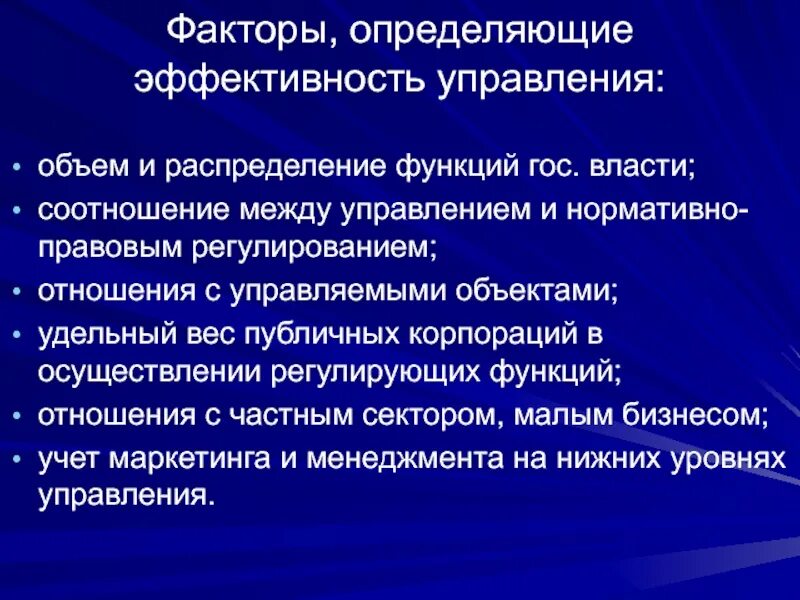 Факторы, определяющие эффективность управления:

• объем и распределение функций гос. власти;
• соотношение между управлением и нормативно-правовым регулированием;
• отношения с управляемыми объектами;
• удельный вес публичных корпораций в осуществлении регулирующих функций;
• отношения с частным сектором, малым бизнесом;
• учет маркетинга и менеджмента на нижних уровнях управления.